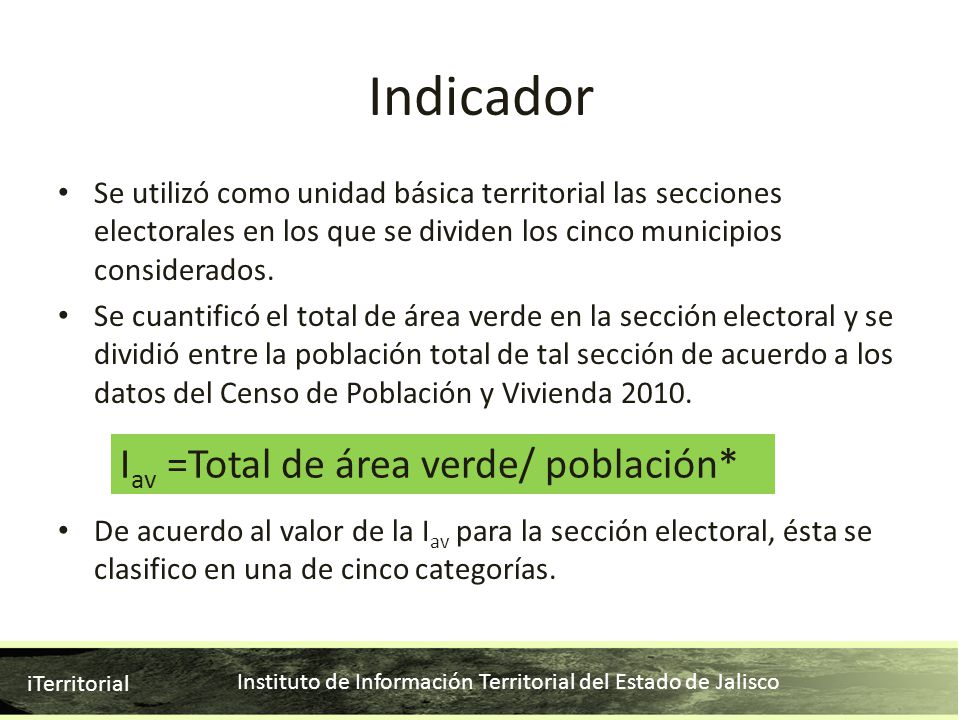 Indicador

• Se utilizó como unidad básica territorial las secciones electorales en los que se dividen los cinco municipios considerados.

• Se cuantificó el total de área verde en la sección electoral y se dividió entre la población total de tal sección de acuerdo a los datos del Censo de Población y Vivienda 2010.

$I_{av}$ =Total de área verde/ población*

• De acuerdo al valor de la $I_{av}$ para la sección electoral, ésta se clasifico en una de cinco categorías.

iTerritorial

Instituto de Información Territorial del Estado de Jalisco